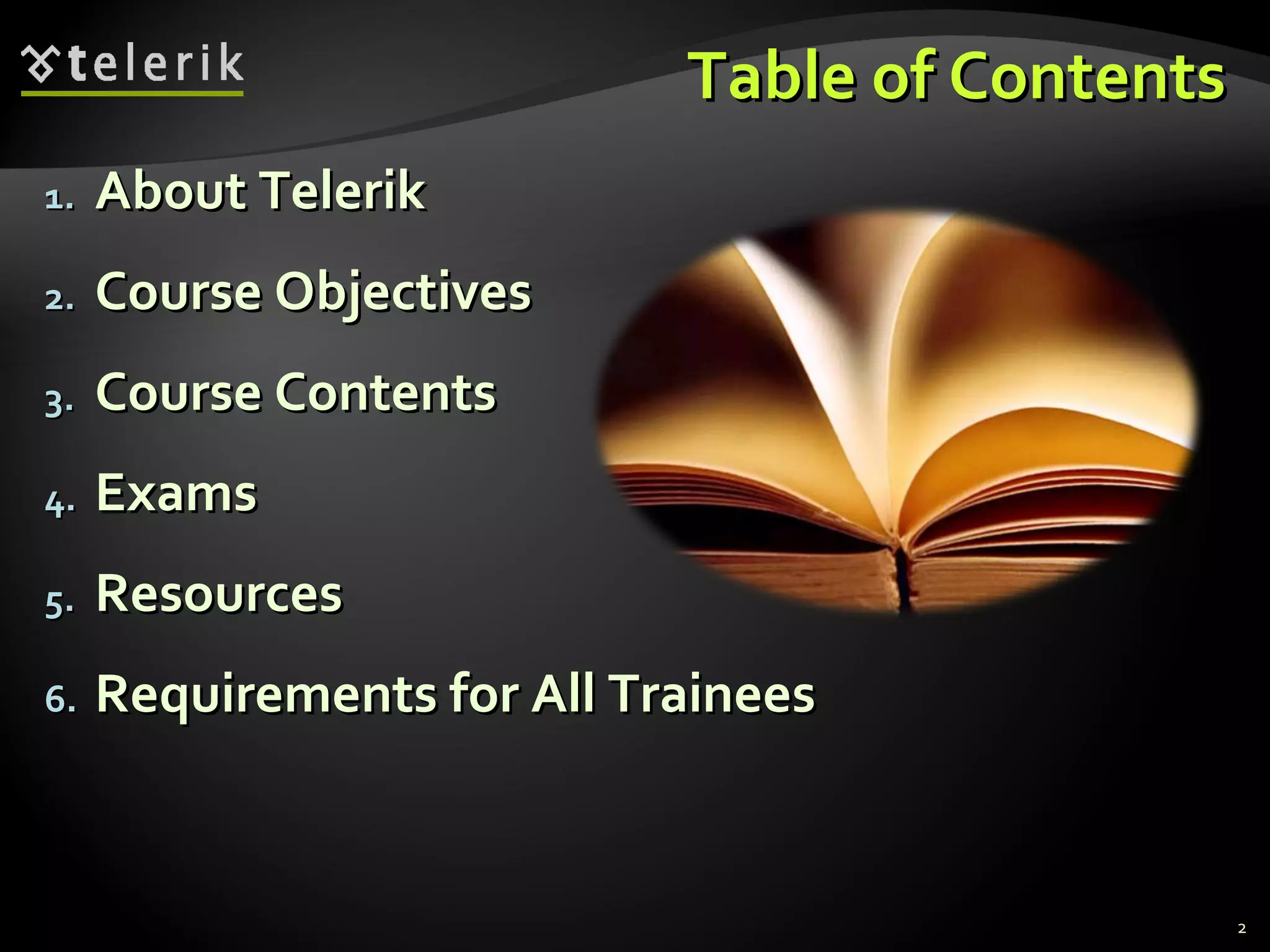 telerik

Table of Contents

1. About Telerik
2. Course Objectives
3. Course Contents
4. Exams
5. Resources
6. Requirements for All Trainees

2